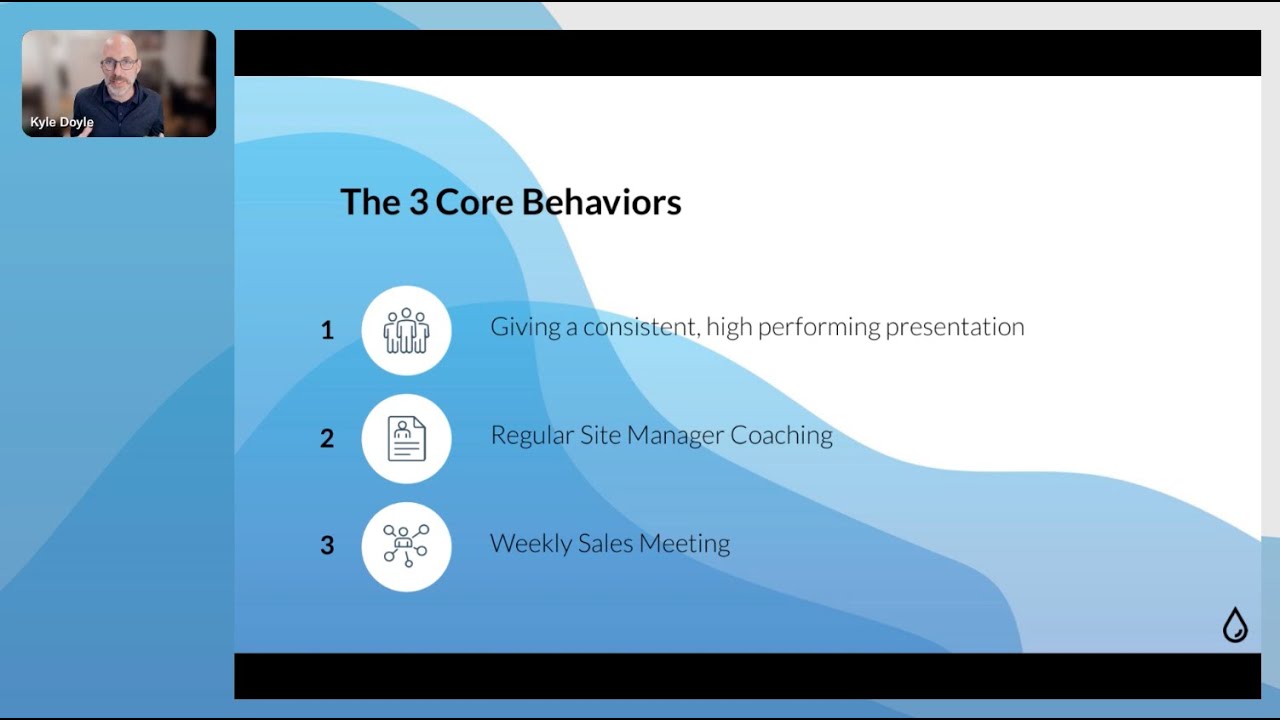 Kyle Doyle

The 3 Core Behaviors

1 Giving a consistent, high performing presentation

2 Regular Site Manager Coaching

3 Weekly Sales Meeting